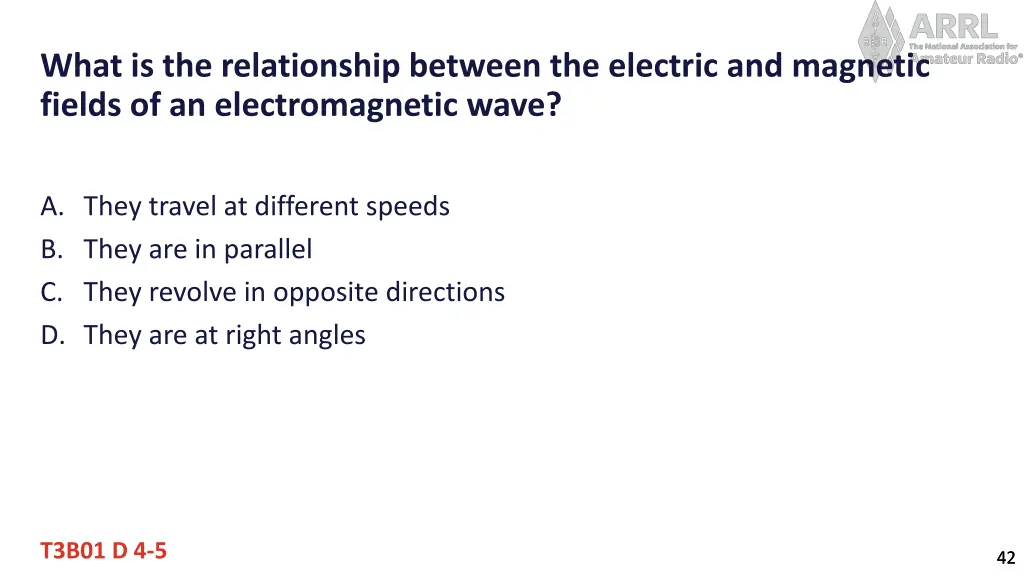 ARRL
The National Association for
Amateur Radio®

What is the relationship between the electric and magnetic fields of an electromagnetic wave?

A. They travel at different speeds
B. They are in parallel
C. They revolve in opposite directions
D. They are at right angles

T3B01 D 4-5

42